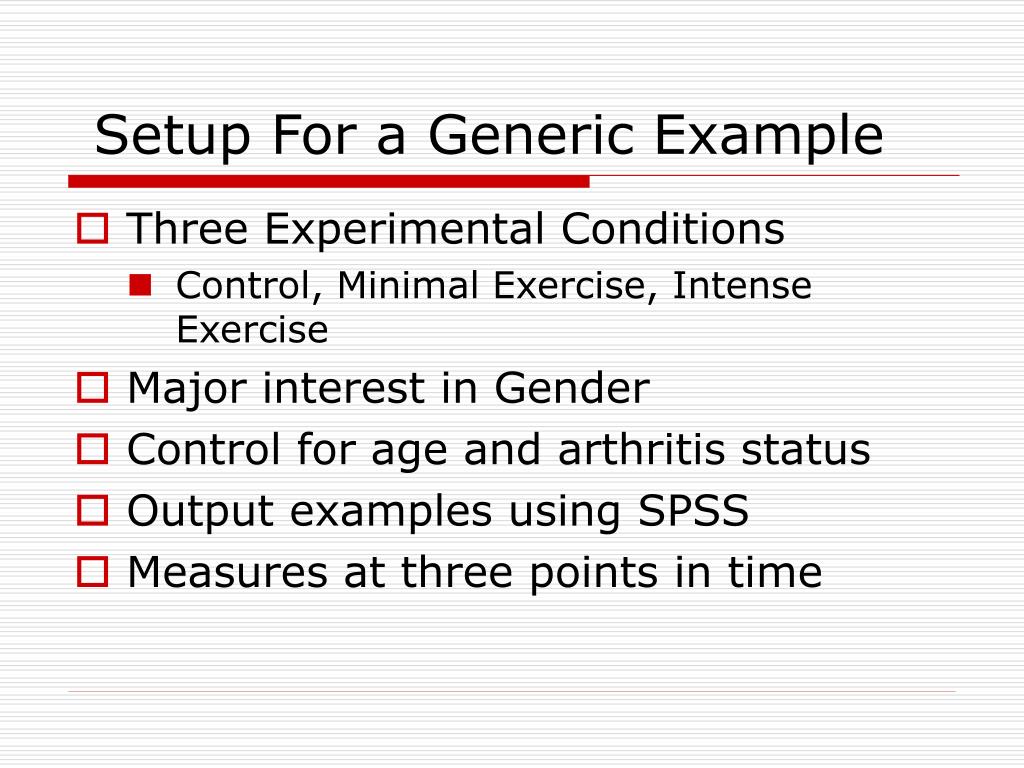 Setup For a Generic Example

Three Experimental Conditions
Control, Minimal Exercise, Intense Exercise
Major interest in Gender
Control for age and arthritis status
Output examples using SPSS
Measures at three points in time